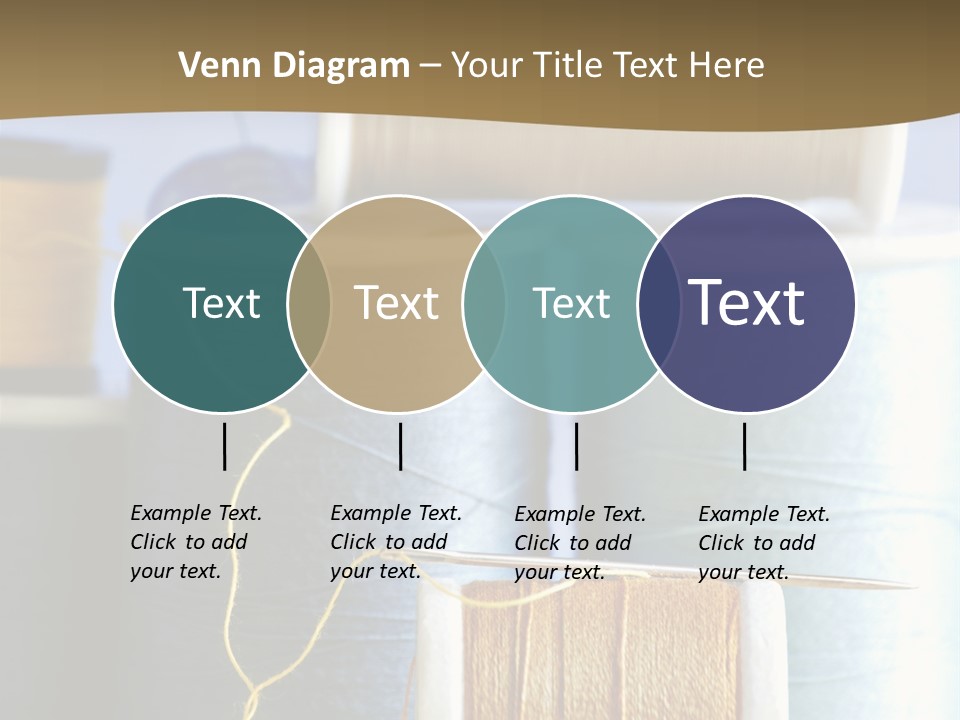 Venn Diagram – Your Title Text Here

Text

Text

Text

Text

Example Text. Click to add your text.

Example Text. Click to add your text.

Example Text. Click to add your text.

Example Text. Click to add your text.